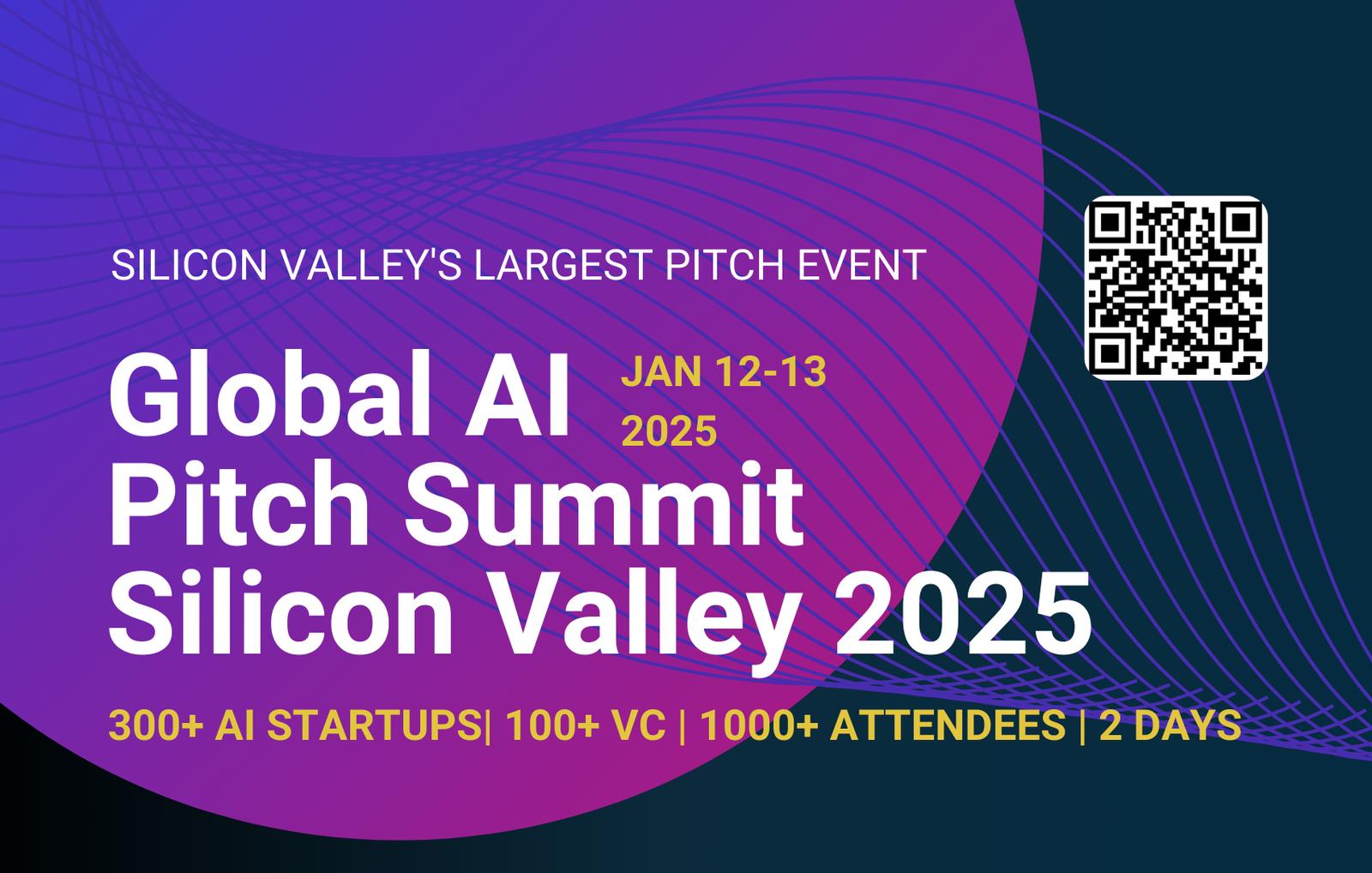 SILICON VALLEY'S LARGEST PITCH EVENT

Global AI Pitch Summit Silicon Valley 2025

JAN 12-13 2025

300+ AI STARTUPS| 100+ VC | 1000+ ATTENDEES | 2 DAYS